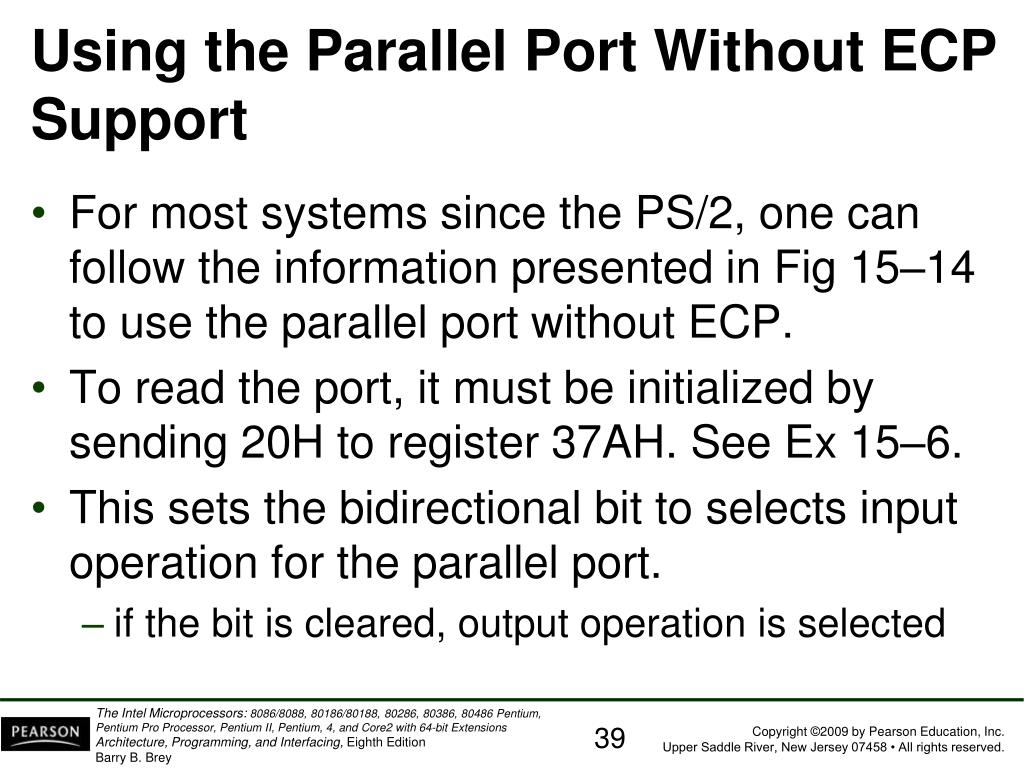 Using the Parallel Port Without ECP Support

• For most systems since the PS/2, one can follow the information presented in Fig 15–14 to use the parallel port without ECP.
• To read the port, it must be initialized by sending 20H to register 37AH. See Ex 15–6.
• This sets the bidirectional bit to selects input operation for the parallel port.
– if the bit is cleared, output operation is selected

PEARSON

The Intel Microprocessors: 8086/8088, 80186/80188, 80286, 80386, 80486 Pentium, Pentium Pro Processor, Pentium II, Pentium, 4, and Core2 with 64-bit Extensions Architecture, Programming, and Interfacing, Eighth Edition Barry B. Brey

39

Copyright ©2009 by Pearson Education, Inc. Upper Saddle River, New Jersey 07458 • All rights reserved.